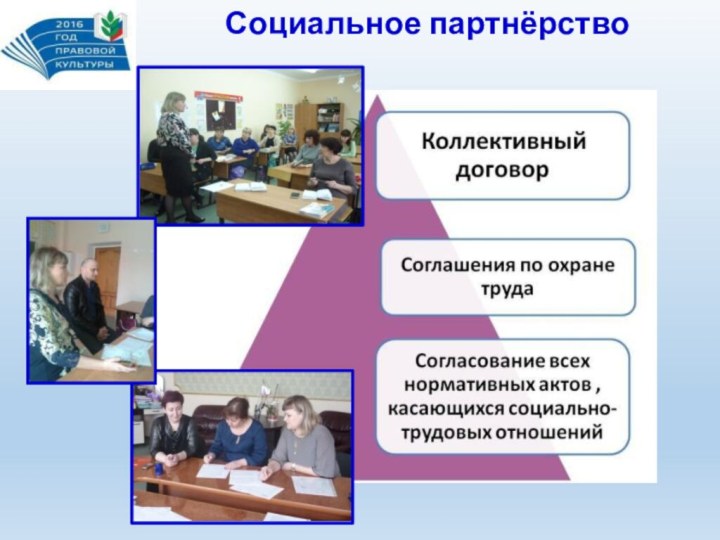 2016 ГОД ПРАВОВОЙ КУЛЬТУРЫ

Социальное партнёрство

Коллективный договор

Соглашения по охране труда

Согласование всех нормативных актов , касающихся социально-трудовых отношений